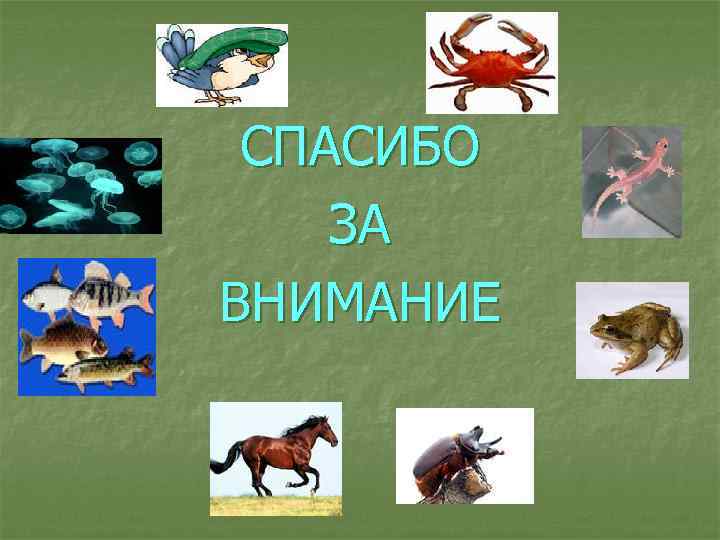 СПАСИБО
ЗА
ВНИМАНИЕ